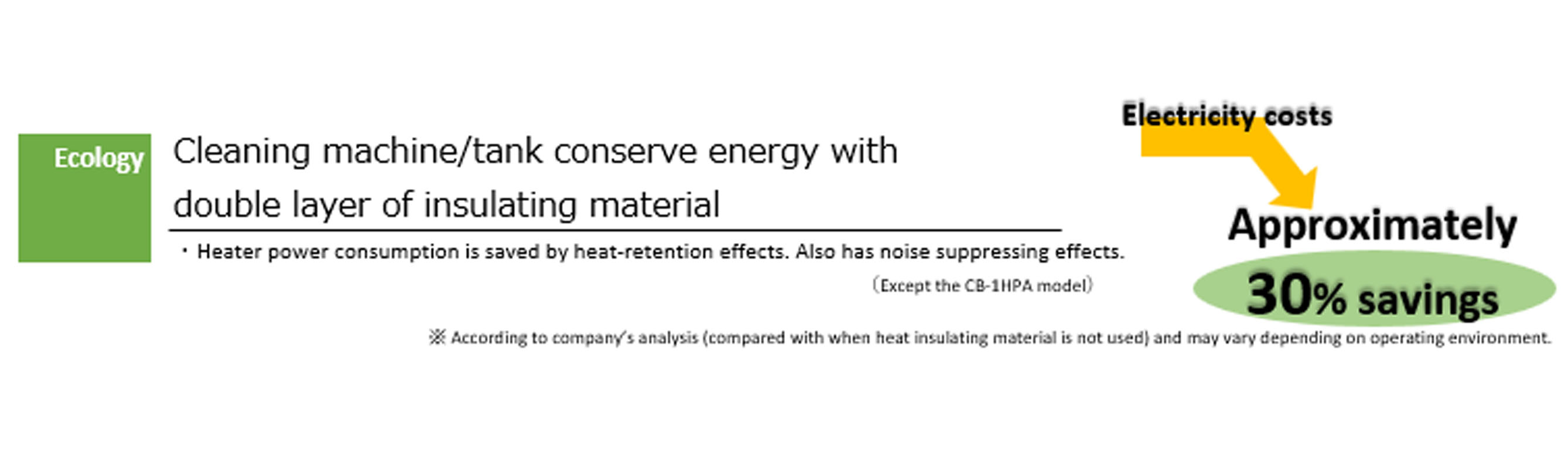 Ecology

Cleaning machine/tank conserve energy with double layer of insulating material

・Heater power consumption is saved by heat-retention effects. Also has noise suppressing effects.

（Except the CB-1HPA model）

Electricity costs

Approximately

30% savings

※ According to company's analysis (compared with when heat insulating material is not used) and may vary depending on operating environment.